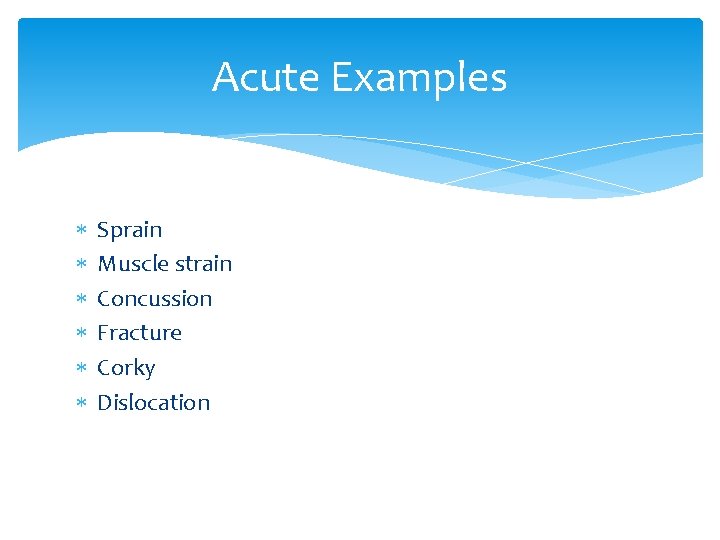 Acute Examples

* Sprain
* Muscle strain
* Concussion
* Fracture
* Corky
* Dislocation